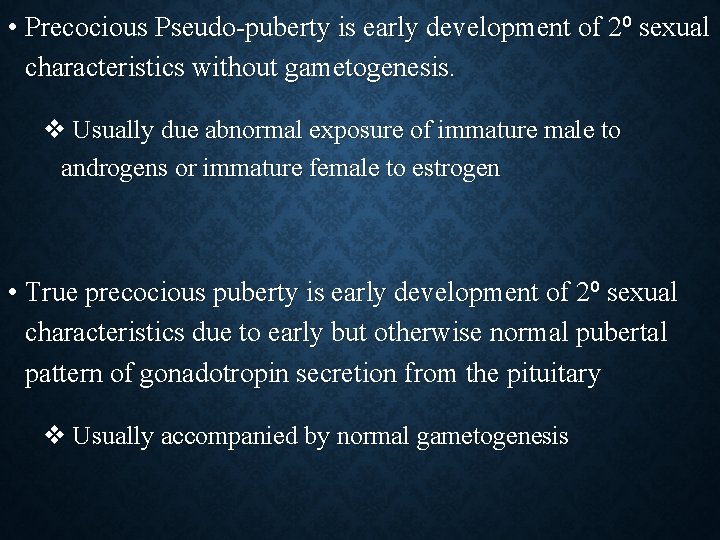 • Precocious Pseudo-puberty is early development of $2^0$ sexual characteristics without gametogenesis.

❖ Usually due abnormal exposure of immature male to androgens or immature female to estrogen

• True precocious puberty is early development of $2^0$ sexual characteristics due to early but otherwise normal pubertal pattern of gonadotropin secretion from the pituitary

❖ Usually accompanied by normal gametogenesis